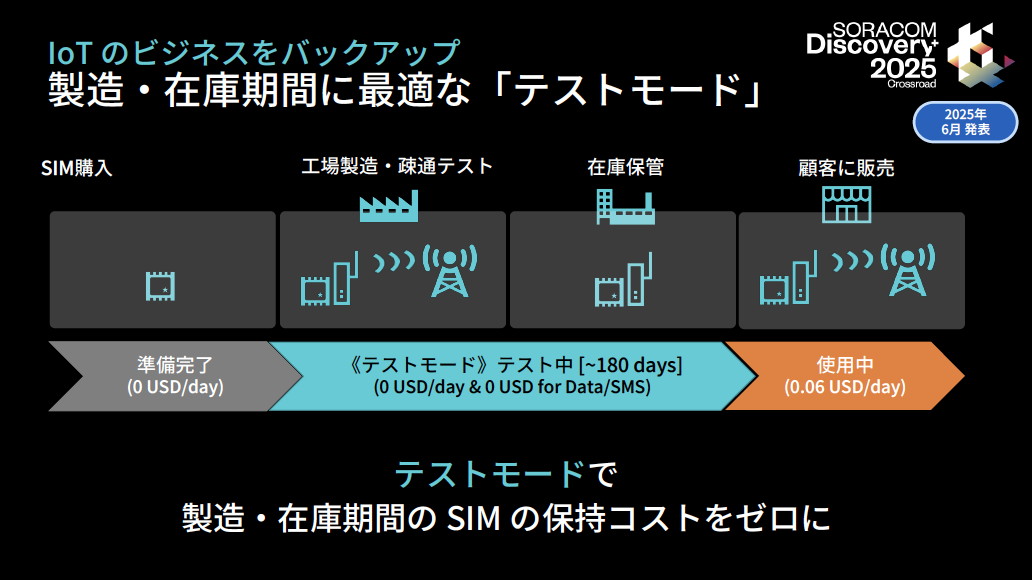 IoT のビジネスをバックアップ
製造・在庫期間に最適な「テストモード」

SORACOM Discovery+ 2025 Crossroad

2025年 6月 発表

SIM購入

工場製造・疎通テスト

在庫保管

顧客に販売

準備完了 (0 USD/day)

《テストモード》テスト中 [~180 days] (0 USD/day & 0 USD for Data/SMS)

使用中 (0.06 USD/day)

テストモードで
製造・在庫期間の SIM の保持コストをゼロに